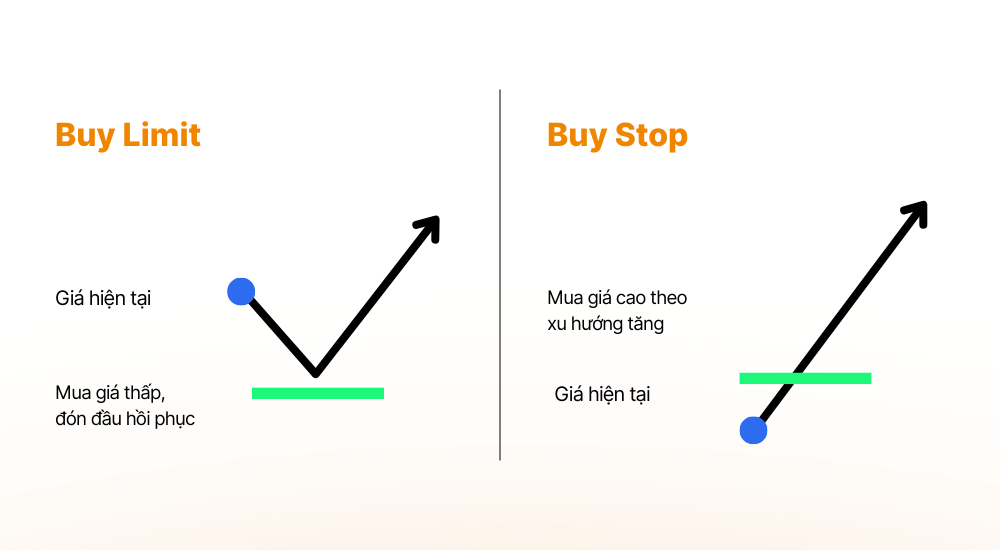 Buy Limit

Giá hiện tại

Mua giá thấp, đón đầu hồi phục

Buy Stop

Mua giá cao theo xu hướng tăng

Giá hiện tại